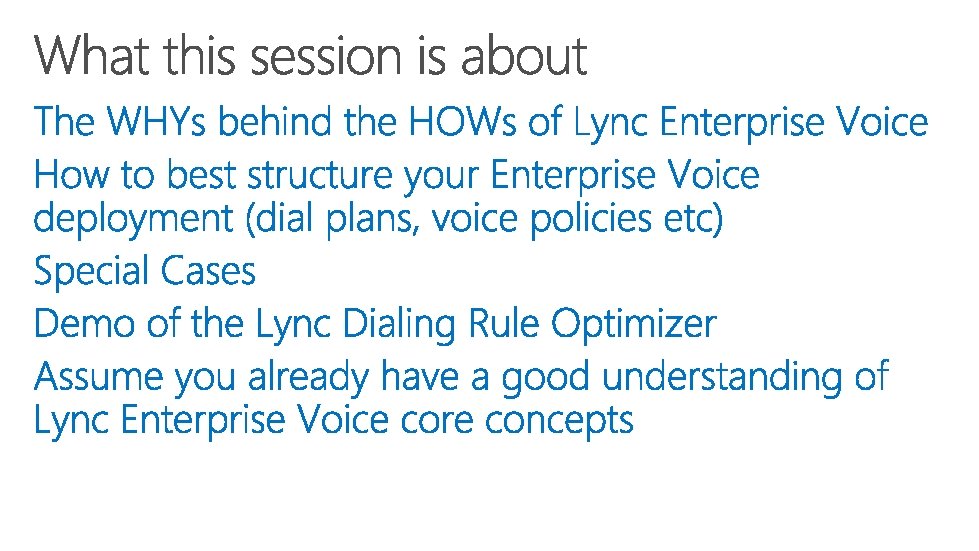 What this session is about

The WHYs behind the HOWs of Lync Enterprise Voice

How to best structure your Enterprise Voice deployment (dial plans, voice policies etc)

Special Cases

Demo of the Lync Dialing Rule Optimizer

Assume you already have a good understanding of Lync Enterprise Voice core concepts